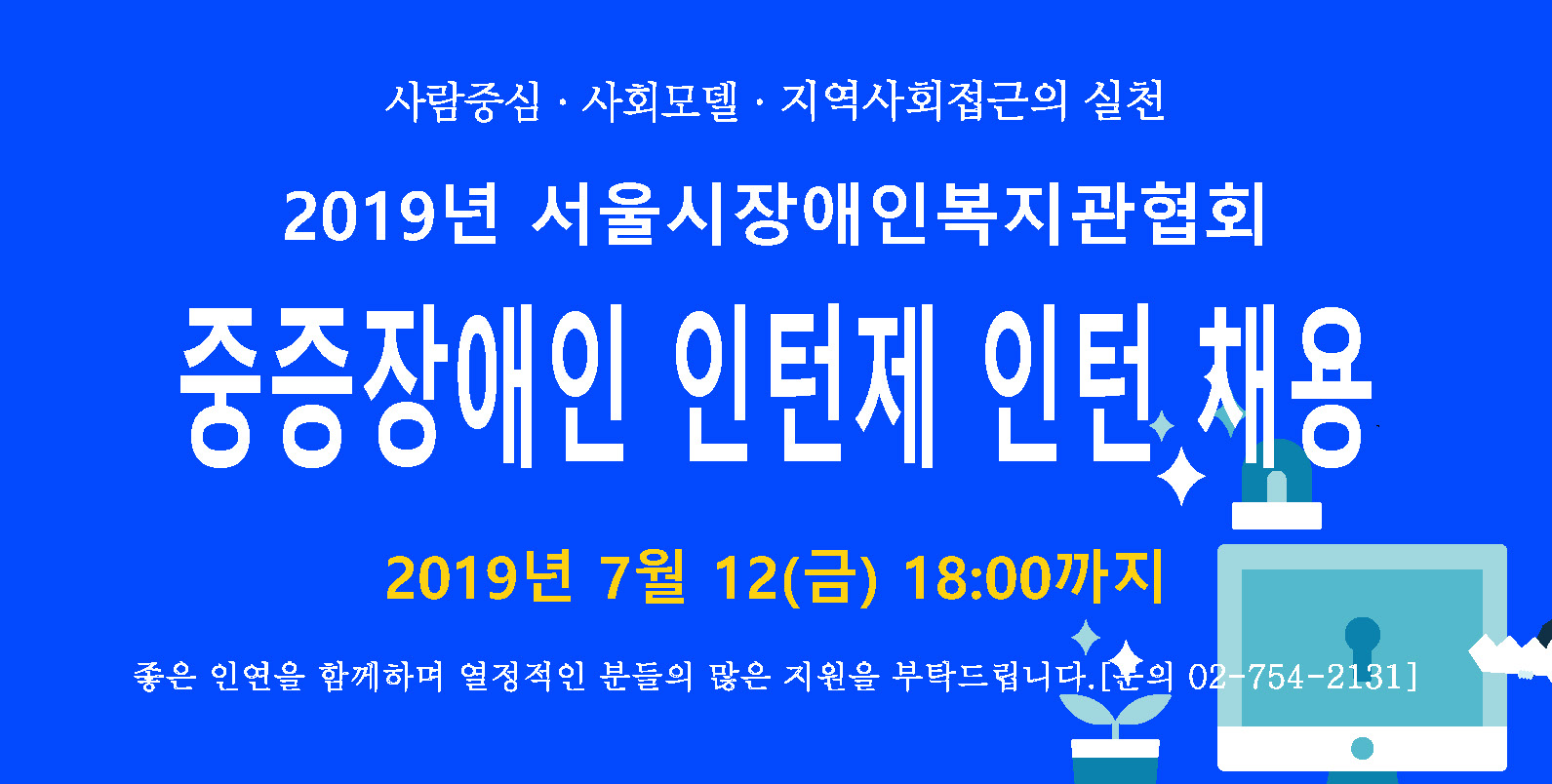 사람중심 · 사회모델 · 지역사회접근의 실천

2019년 서울시장애인복지관협회

중증장애인 인턴제 인턴 채용

2019년 7월 12(금) 18:00까지

좋은 인연을 함께하며 열정적인 분들의 많은 지원을 부탁드립니다.[문의 02-754-2131]